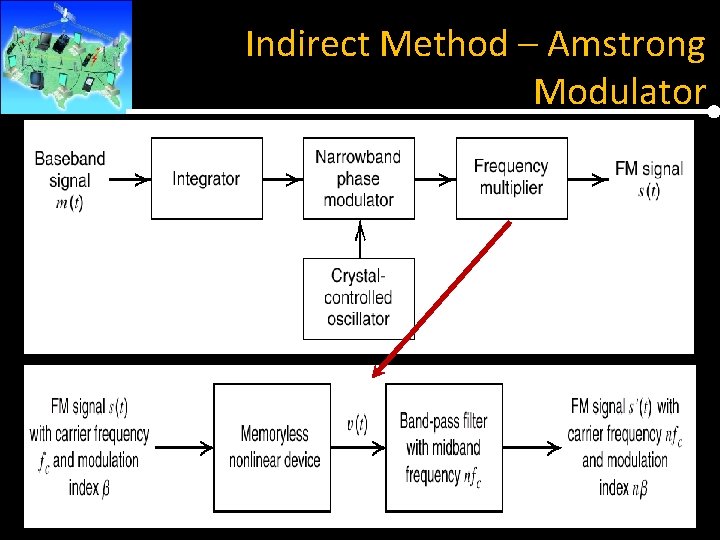 Indirect Method – Amstrong Modulator

Baseband signal $m(t)$

Integrator

Narrowband phase modulator

Frequency multiplier

FM signal $s(t)$

Crystal-controlled oscillator

FM signal $s(t)$ with carrier frequency $f_c$ and modulation index $\beta$

Memoryless nonlinear device

$v(t)$

Band-pass filter with midband frequency $nf_c$

FM signal $s'(t)$ with carrier frequency $nf_c$ and modulation index $n\beta$